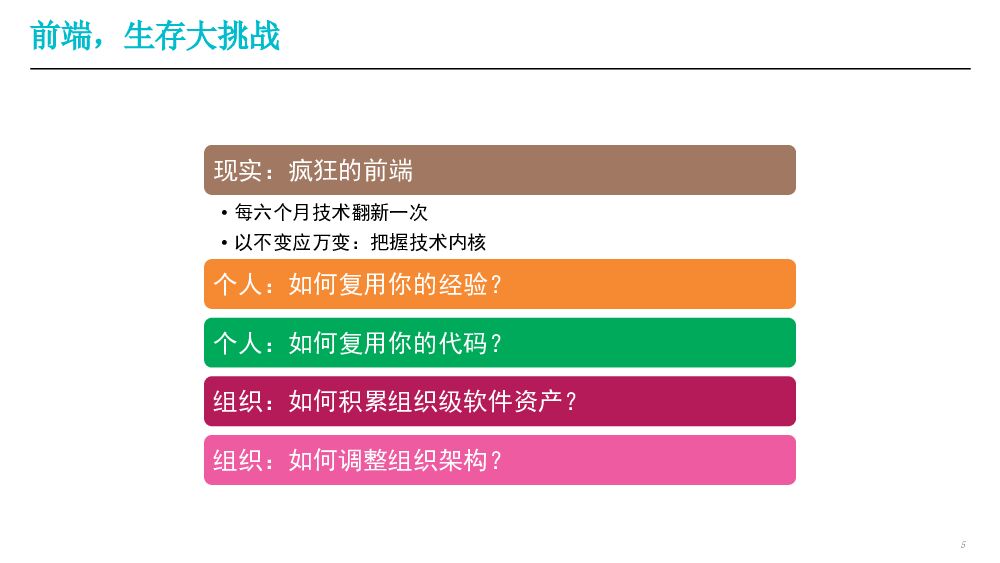 前端，生存大挑战

现实：疯狂的前端

• 每六个月技术翻新一次
• 以不变应万变：把握技术内核

个人：如何复用你的经验？

个人：如何复用你的代码？

组织：如何积累组织级软件资产？

组织：如何调整组织架构？

5